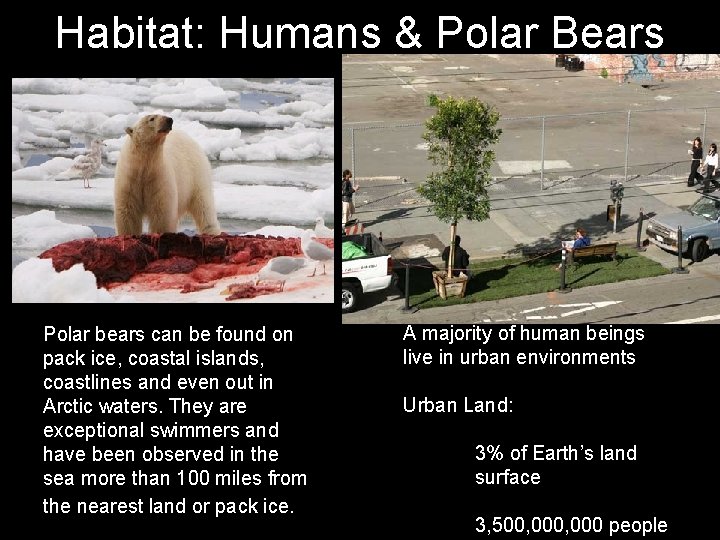 Habitat: Humans & Polar Bears

Polar bears can be found on pack ice, coastal islands, coastlines and even out in Arctic waters. They are exceptional swimmers and have been observed in the sea more than 100 miles from the nearest land or pack ice.

A majority of human beings live in urban environments

Urban Land:

3% of Earth's land surface

3,500,000,000 people